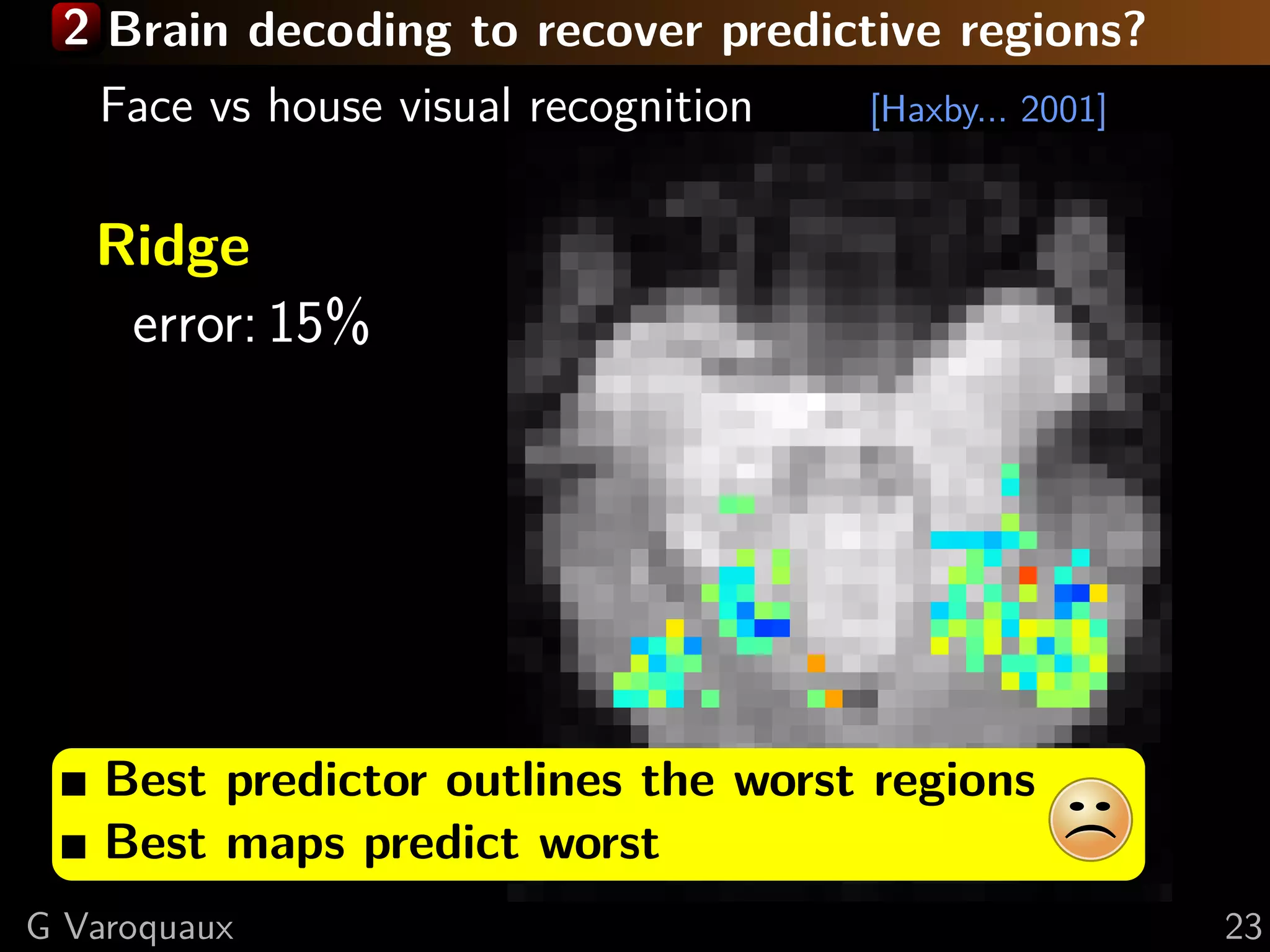 2 Brain decoding to recover predictive regions?

Face vs house visual recognition [Haxby... 2001]

Ridge

error: 15%

■ Best predictor outlines the worst regions
■ Best maps predict worst

G Varoquaux 23